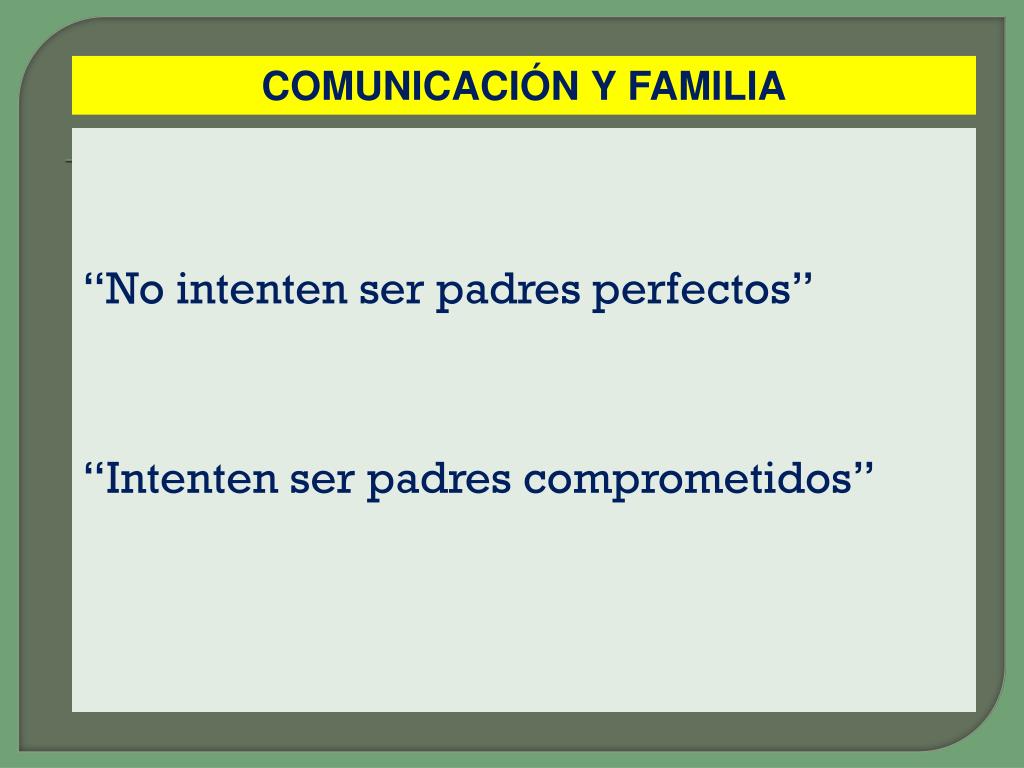 COMUNICACIÓN Y FAMILIA

“No intenten ser padres perfectos”

“Intenten ser padres comprometidos”